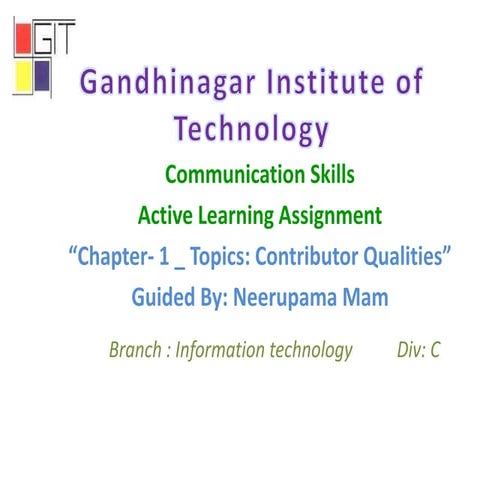 GIT

Gandhinagar Institute of Technology

Communication Skills

Active Learning Assignment

“Chapter- 1 _ Topics: Contributor Qualities”

Guided By: Neerupama Mam

Branch : Information technology Div: C